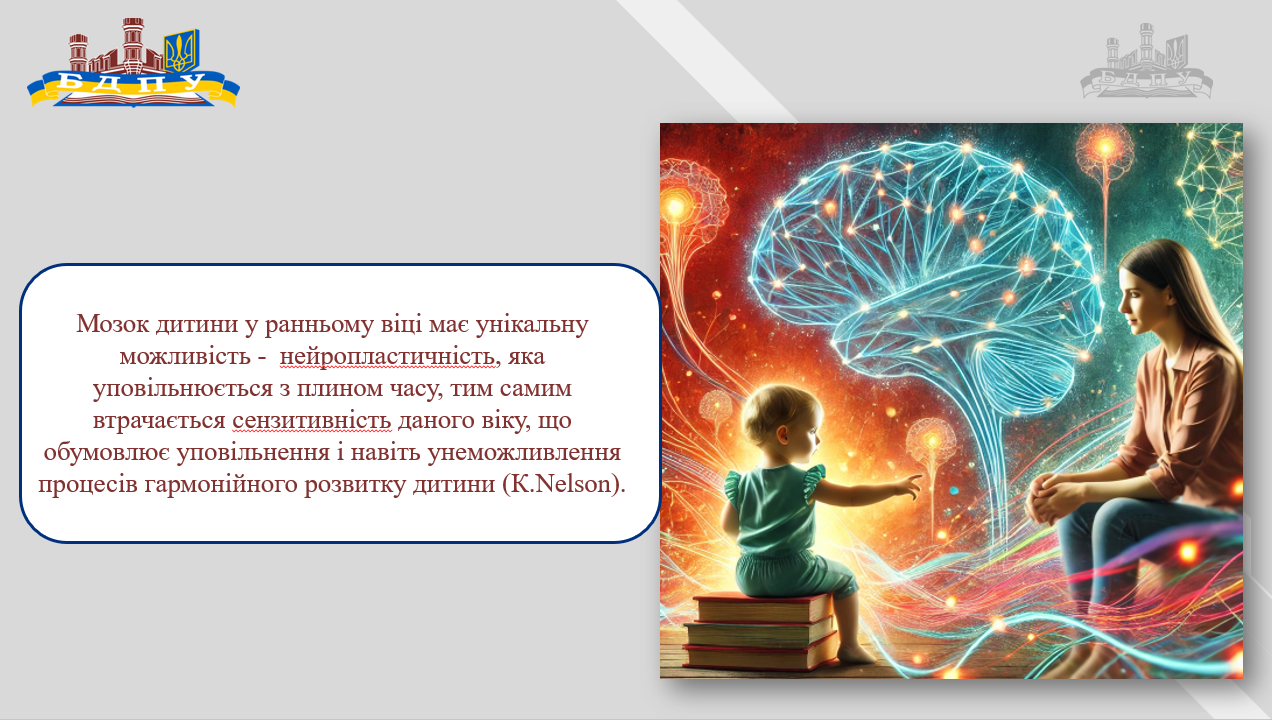 БДПУ

БДПУ

Мозок дитини у ранньому віці має унікальну можливість - нейропластичність, яка уповільнюється з плином часу, тим самим втрачається сензитивність даного віку, що обумовлює уповільнення і навіть унеможливлення процесів гармонійного розвитку дитини (K.Nelson).